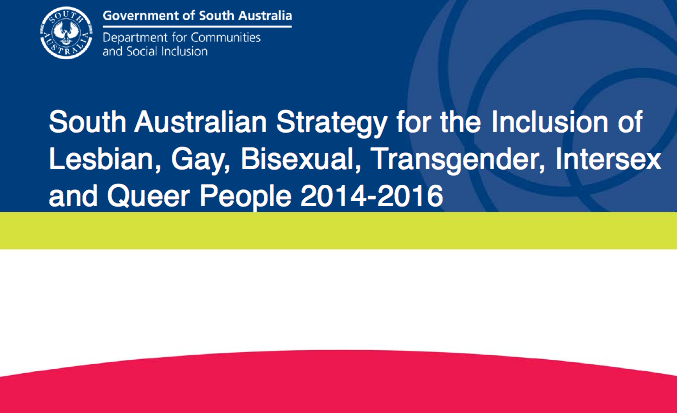 SOUTH AUSTRALIA

Government of South Australia
Department for Communities and Social Inclusion

South Australian Strategy for the Inclusion of Lesbian, Gay, Bisexual, Transgender, Intersex and Queer People 2014-2016